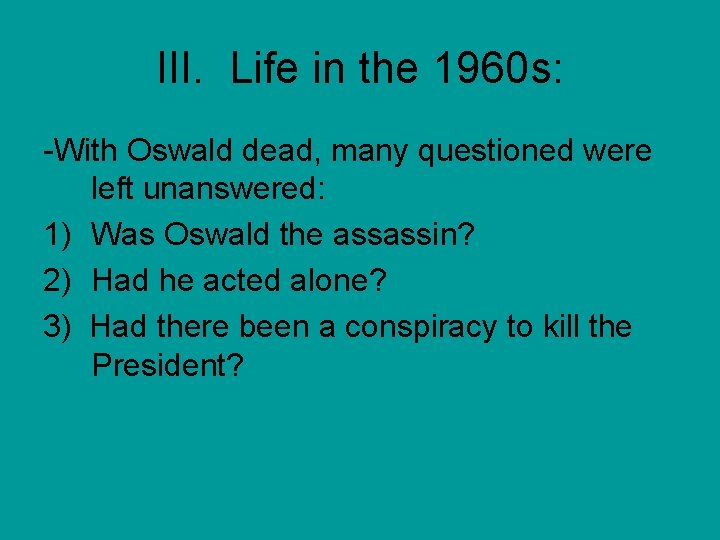 III. Life in the 1960s:

-With Oswald dead, many questioned were left unanswered:

1) Was Oswald the assassin?

2) Had he acted alone?

3) Had there been a conspiracy to kill the President?